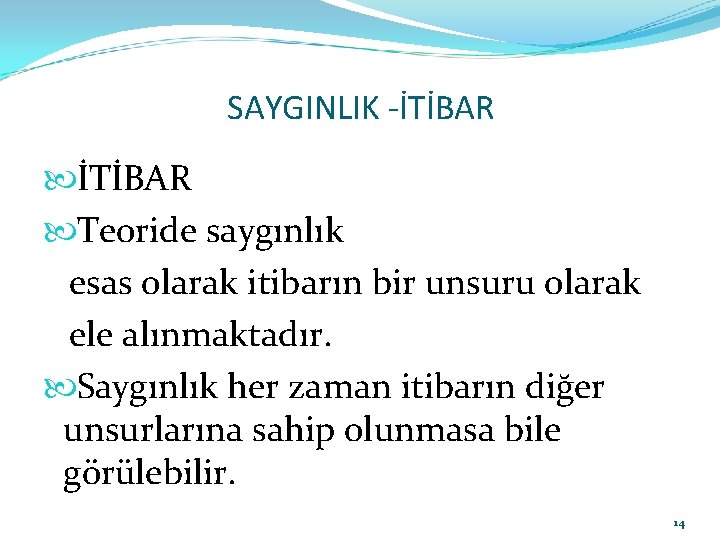 SAYGINLIK -İTİBAR

İTİBAR

Teoride saygınlık
esas olarak itibarın bir unsuru olarak ele alınmaktadır.

Saygınlık her zaman itibarın diğer unsurlarına sahip olunmasa bile görülebilir.

14